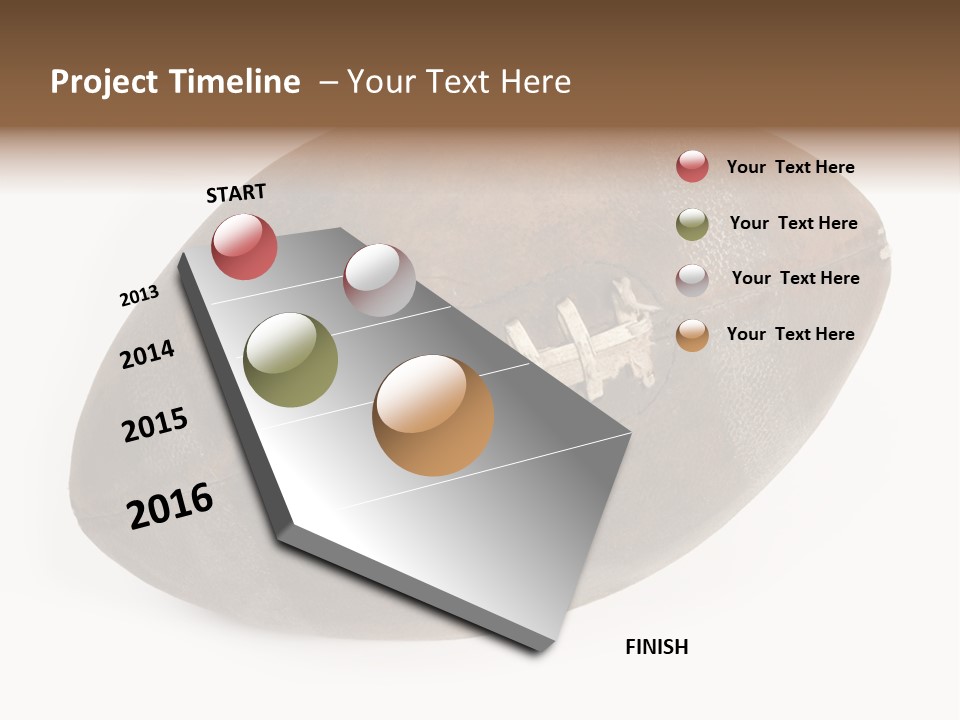 Project Timeline – Your Text Here

START

2013

2014

2015

2016

FINISH

Your Text Here

Your Text Here

Your Text Here

Your Text Here